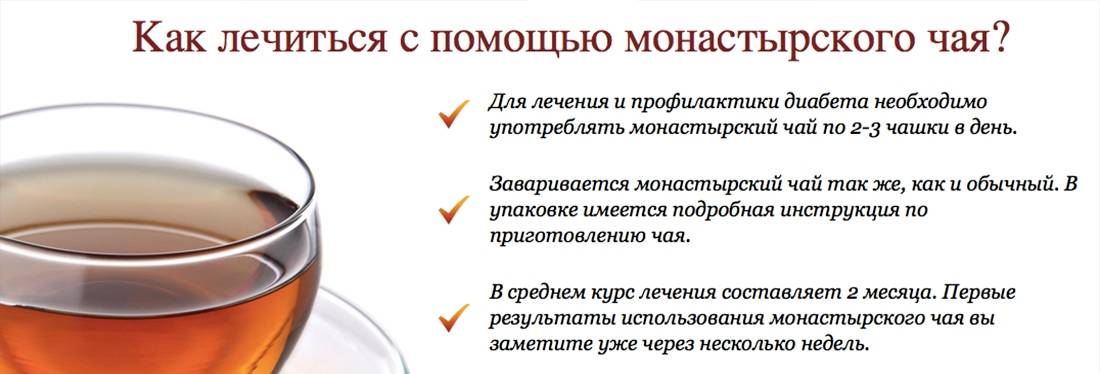 Как лечиться с помощью монастырского чая?

Для лечения и профилактики диабета необходимо употреблять монастырский чай по 2-3 чашки в день.

Заваривается монастырский чай так же, как и обычный. В упаковке имеется подробная инструкция по приготовлению чая.

В среднем курс лечения составляет 2 месяца. Первые результаты использования монастырского чая вы заметите уже через несколько недель.